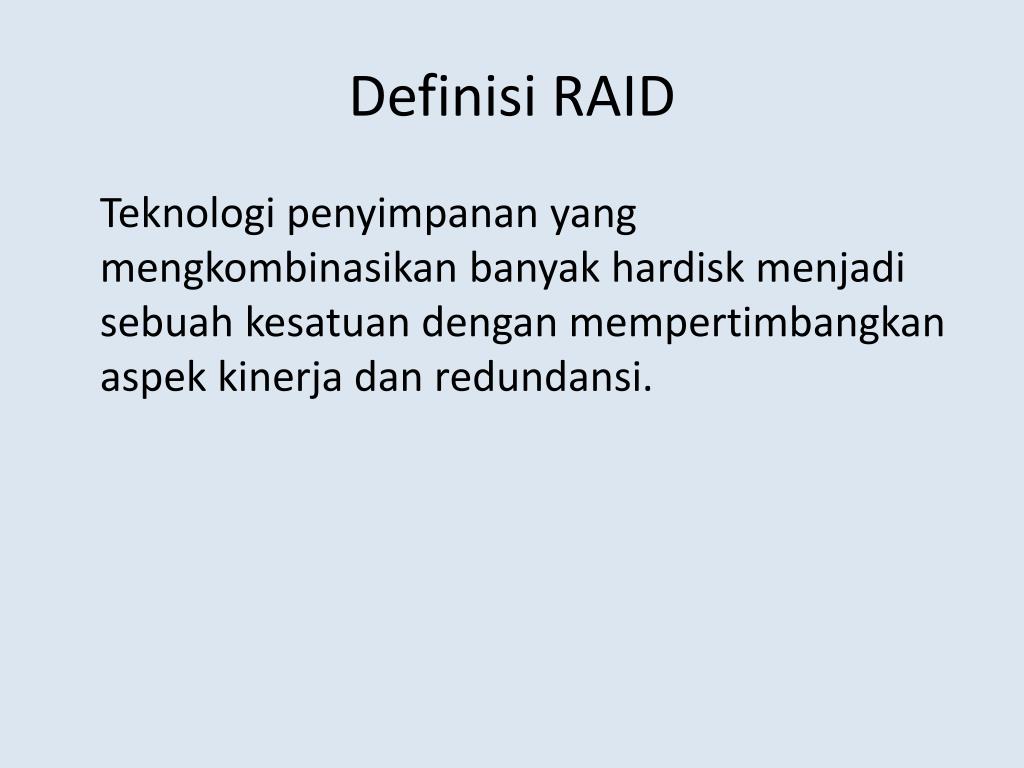 Definisi RAID

Teknologi penyimpanan yang mengkombinasikan banyak hardisk menjadi sebuah kesatuan dengan mempertimbangkan aspek kinerja dan redundansi.